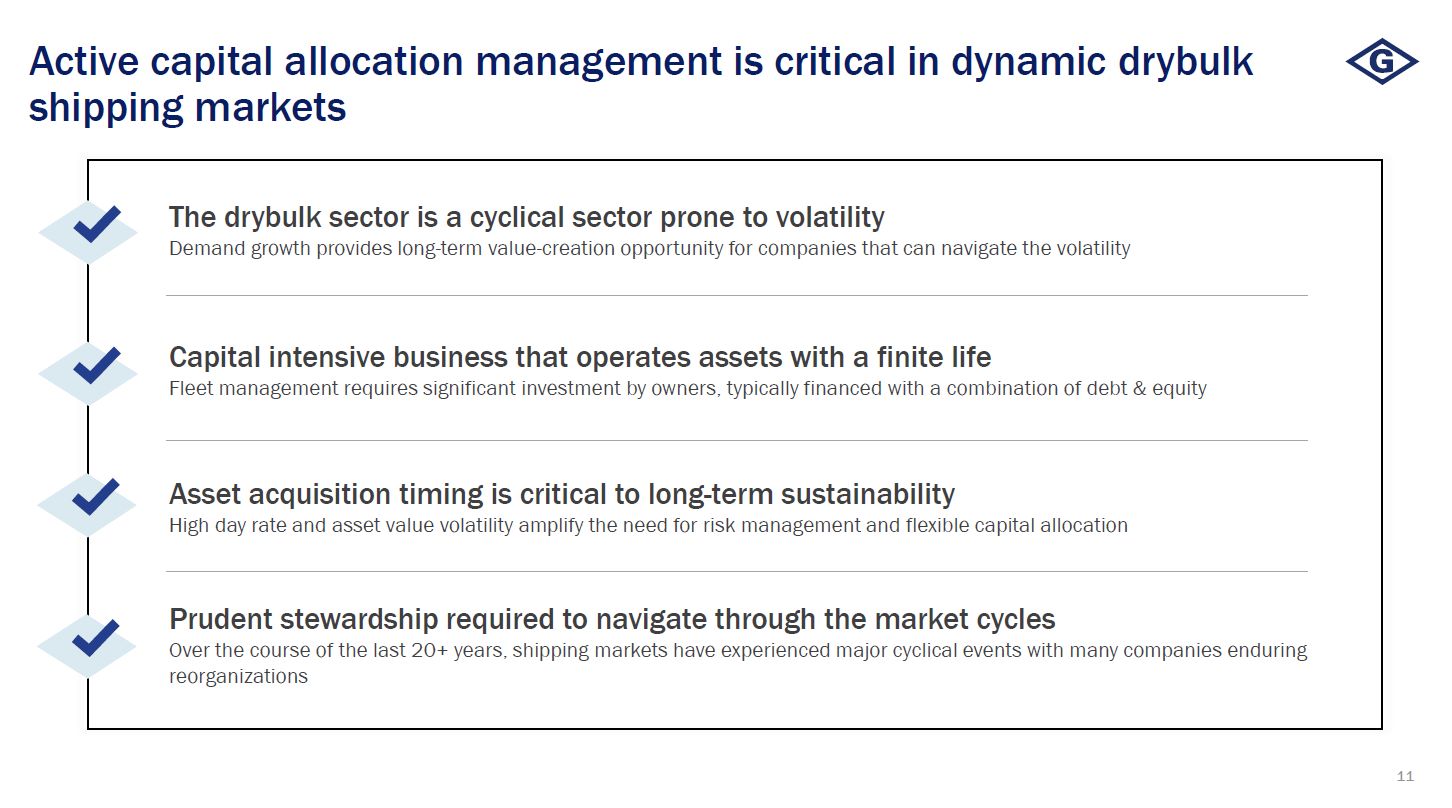 Active capital allocation management is critical in dynamic drybulk shipping markets

G

The drybulk sector is a cyclical sector prone to volatility
Demand growth provides long-term value-creation opportunity for companies that can navigate the volatility

Capital intensive business that operates assets with a finite life
Fleet management requires significant investment by owners, typically financed with a combination of debt & equity

Asset acquisition timing is critical to long-term sustainability
High day rate and asset value volatility amplify the need for risk management and flexible capital allocation

Prudent stewardship required to navigate through the market cycles
Over the course of the last 20+ years, shipping markets have experienced major cyclical events with many companies enduring reorganizations

11